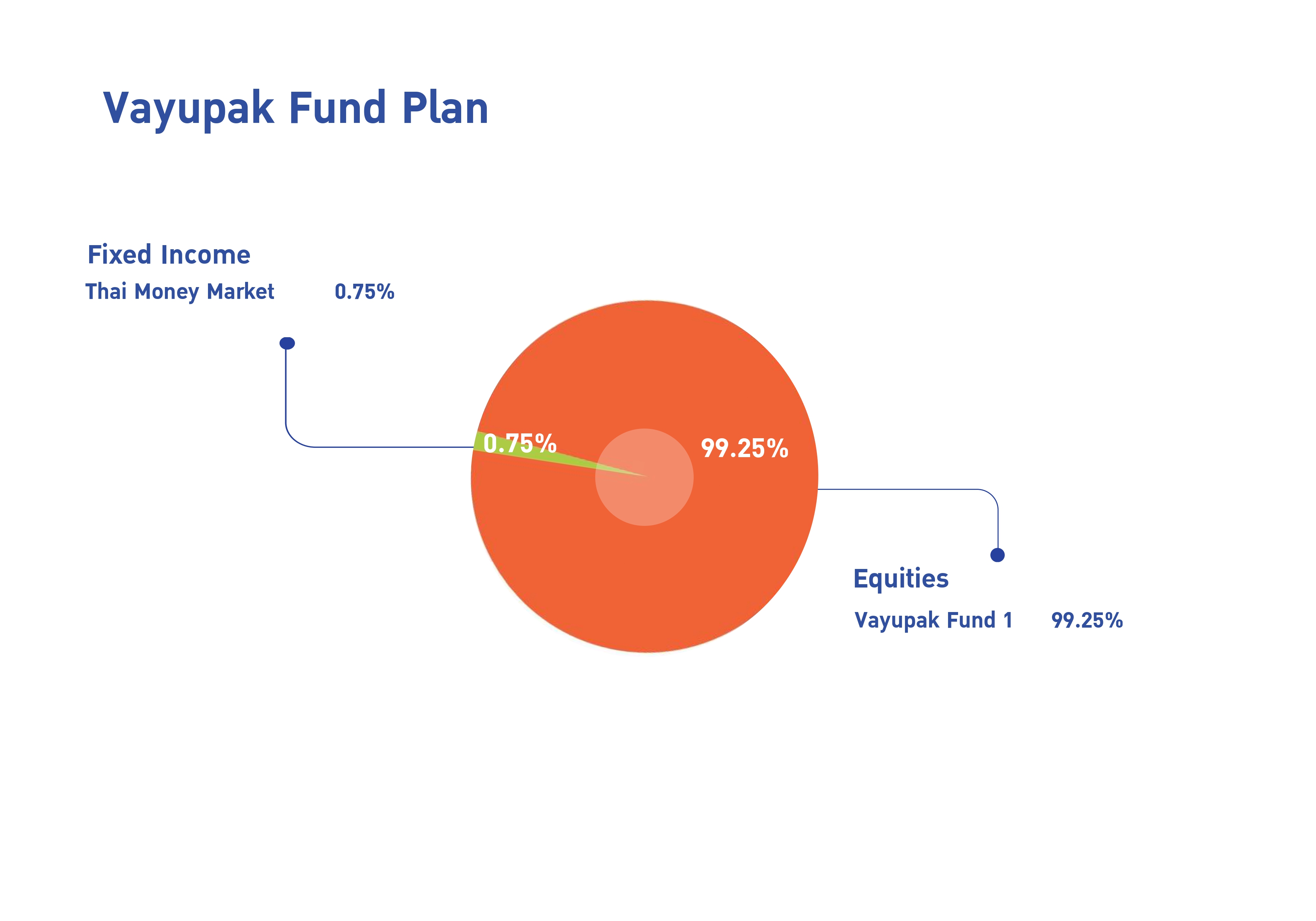 Vayupak Fund Plan

Fixed Income

Thai Money Market 0.75%

0.75%

99.25%

Equities

Vayupak Fund 1 99.25%